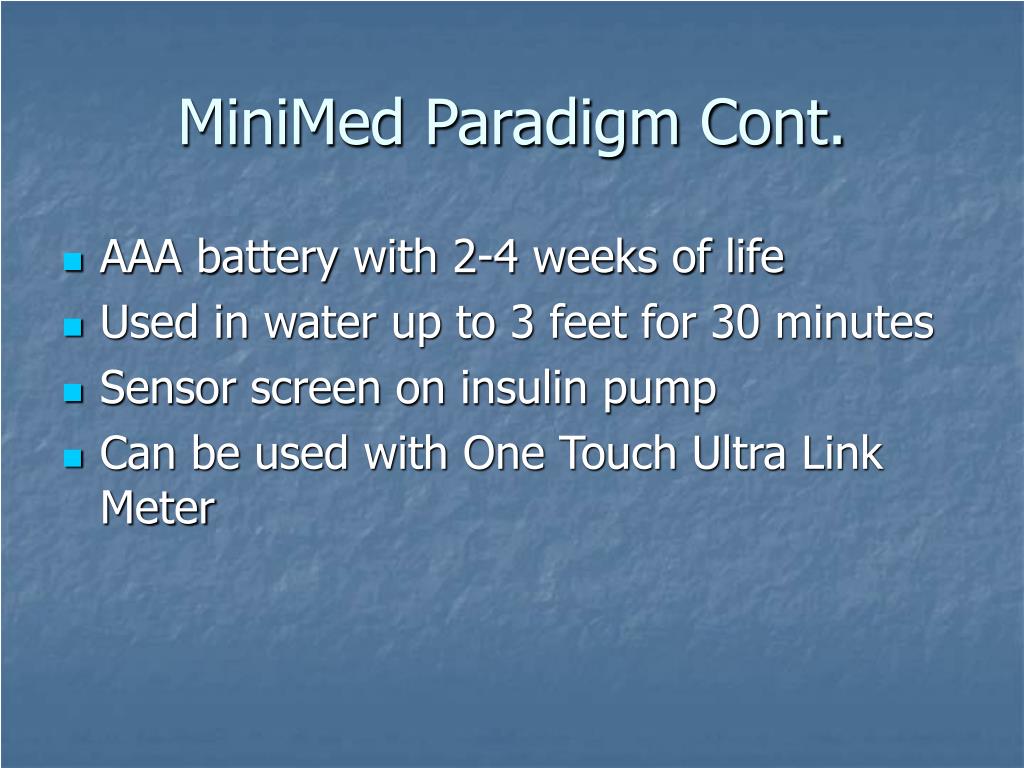 MiniMed Paradigm Cont.

- AAA battery with 2-4 weeks of life
- Used in water up to 3 feet for 30 minutes
- Sensor screen on insulin pump
- Can be used with One Touch Ultra Link Meter